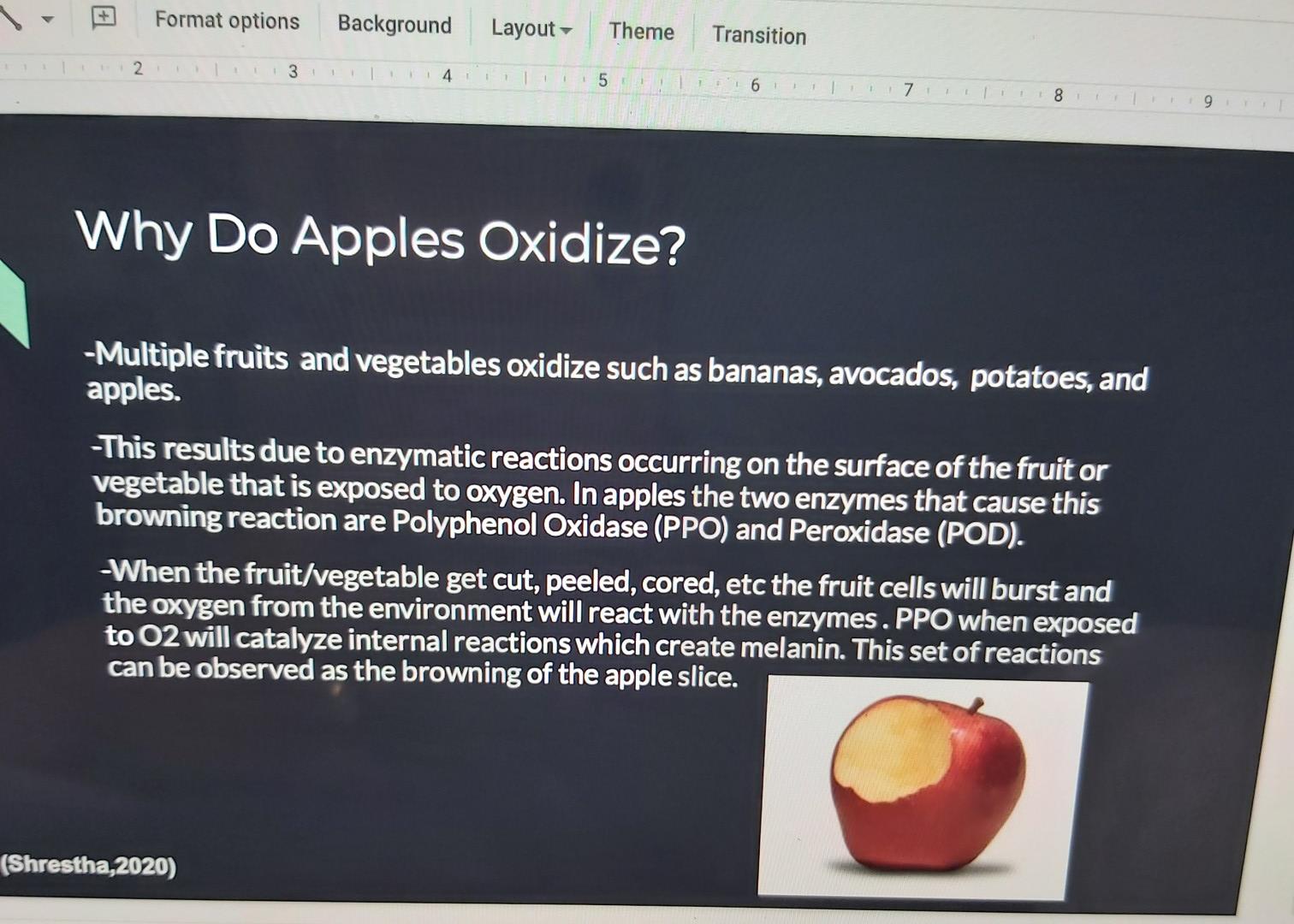 Format options Background Layout Theme Transition

2 3 4 5 6 7 8 9

Why Do Apples Oxidize?

-Multiple fruits and vegetables oxidize such as bananas, avocados, potatoes, and apples.

-This results due to enzymatic reactions occurring on the surface of the fruit or vegetable that is exposed to oxygen. In apples the two enzymes that cause this browning reaction are Polyphenol Oxidase (PPO) and Peroxidase (POD).

-When the fruit/vegetable get cut, peeled, cored, etc the fruit cells will burst and the oxygen from the environment will react with the enzymes . PPO when exposed to O2 will catalyze internal reactions which create melanin. This set of reactions can be observed as the browning of the apple slice.

(Shrestha,2020)